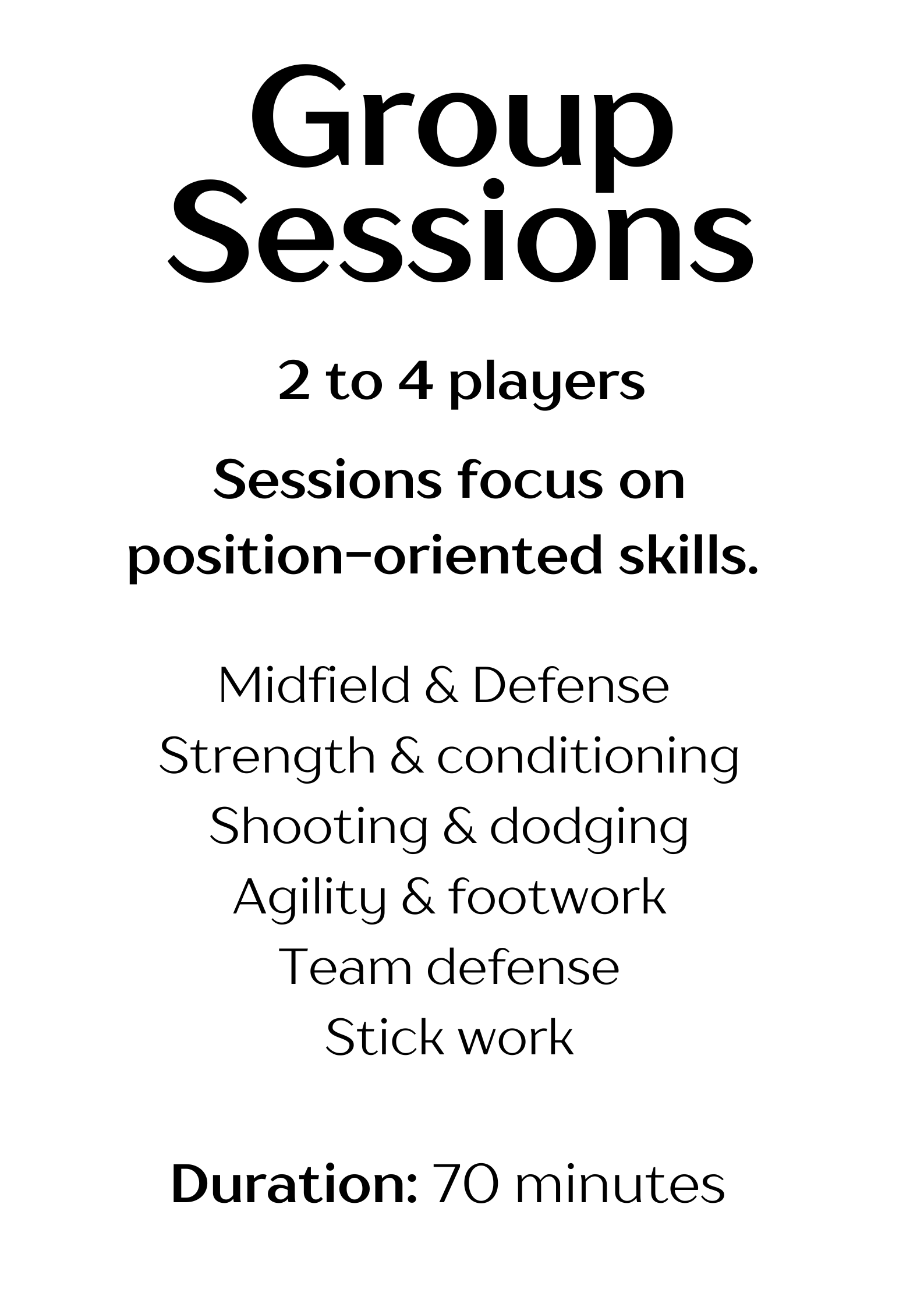 Group Sessions

2 to 4 players

Sessions focus on position-oriented skills.

Midfield & Defense
Strength & conditioning
Shooting & dodging
Agility & footwork
Team defense
Stick work

Duration: 70 minutes